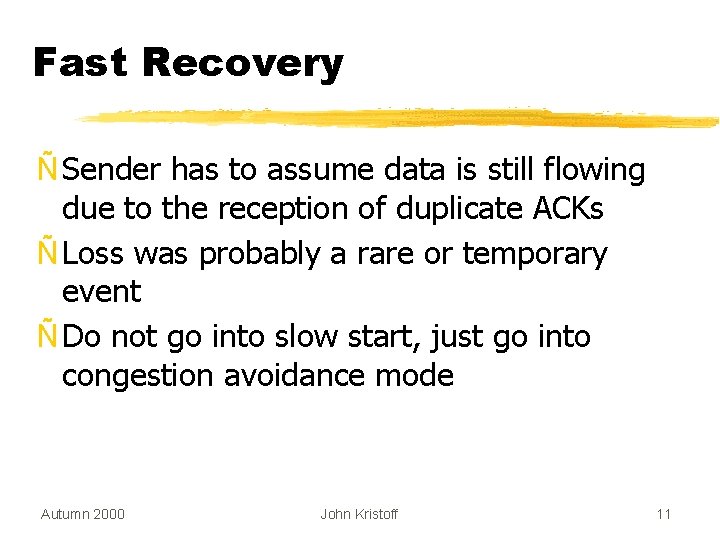 Fast Recovery

Ñ Sender has to assume data is still flowing due to the reception of duplicate ACKs

Ñ Loss was probably a rare or temporary event

Ñ Do not go into slow start, just go into congestion avoidance mode

Autumn 2000

John Kristoff

11